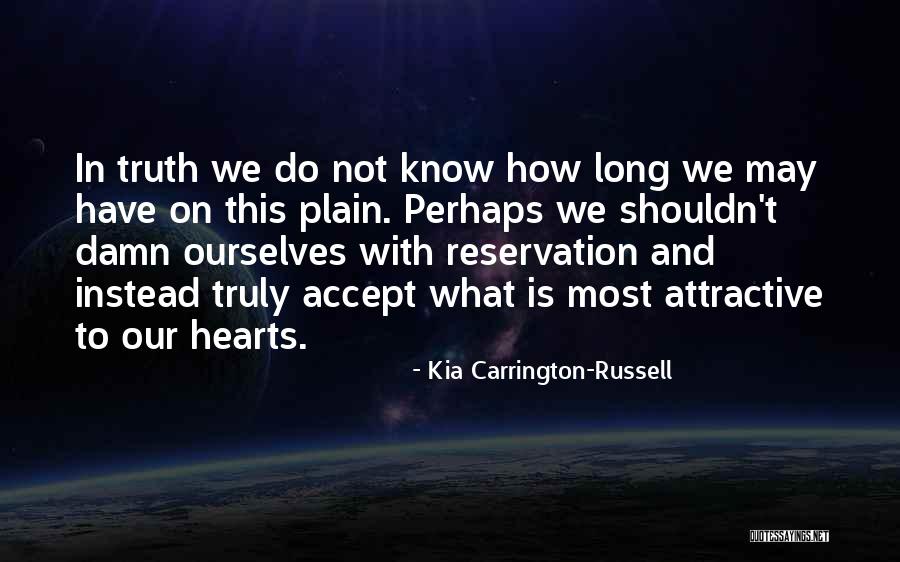 In truth we do not know how long we may have on this plain. Perhaps we shouldn't damn ourselves with reservation and instead truly accept what is most attractive to our hearts.

- Kia Carrington-Russell

QUOTESSAYINGS.NET